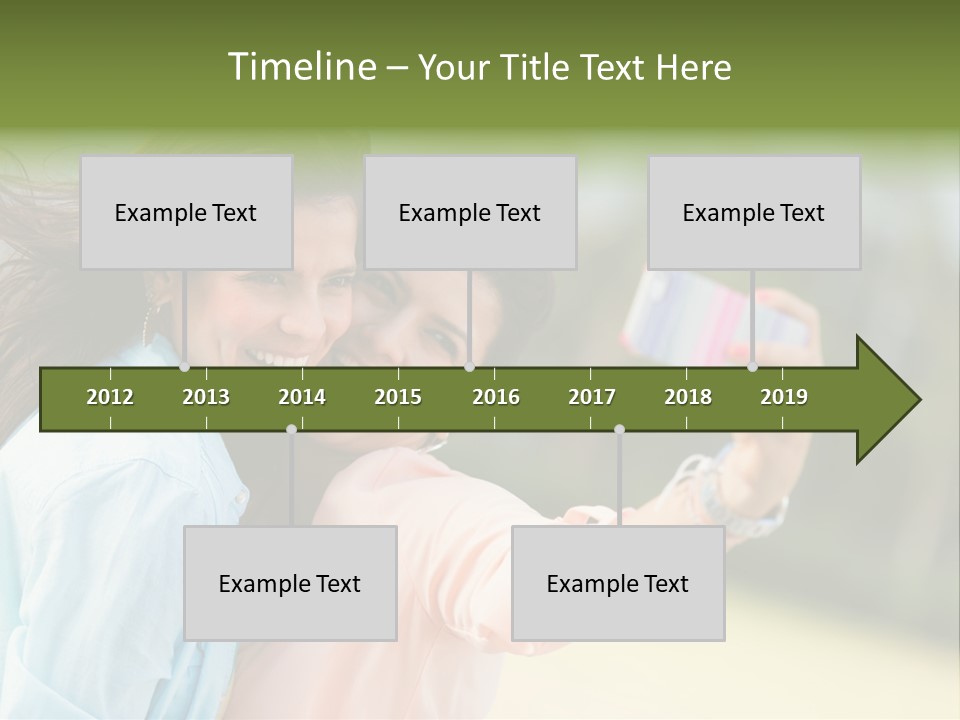 Timeline – Your Title Text Here

Example Text

Example Text

Example Text

2012 2013 2014 2015 2016 2017 2018 2019

Example Text

Example Text